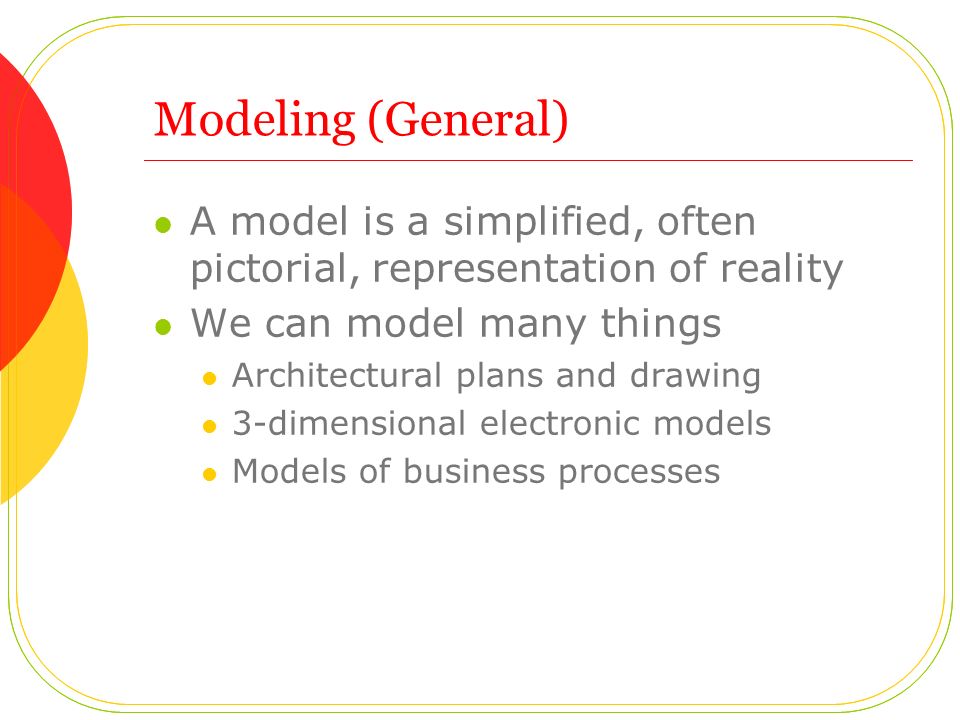 Modeling (General)

- A model is a simplified, often pictorial, representation of reality
- We can model many things
  - Architectural plans and drawing
  - 3-dimensional electronic models
  - Models of business processes